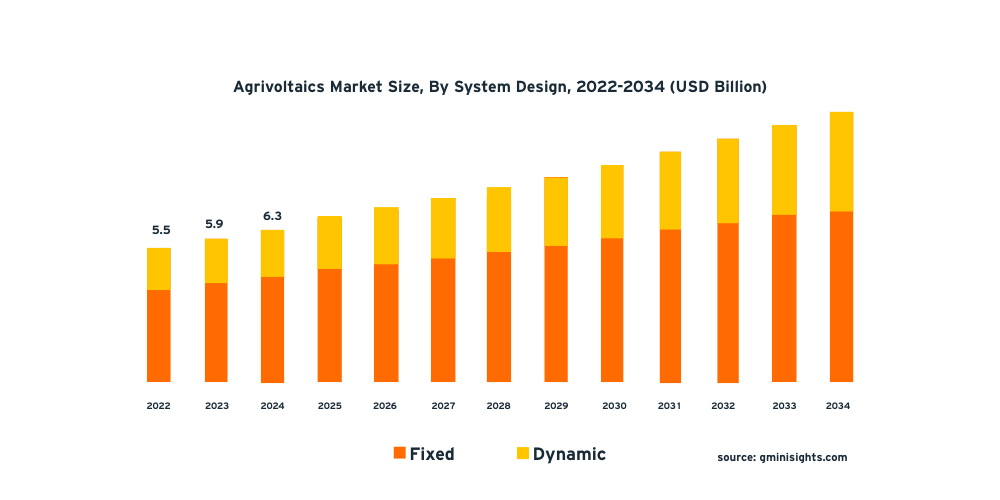 Agrivoltaics Market Size, By System Design, 2022-2034 (USD Billion)

5.5
5.9
6.3

2022
2023
2024
2025
2026
2027
2028
2029
2030
2031
2032
2033
2034

Fixed
Dynamic

source: gminisights.com